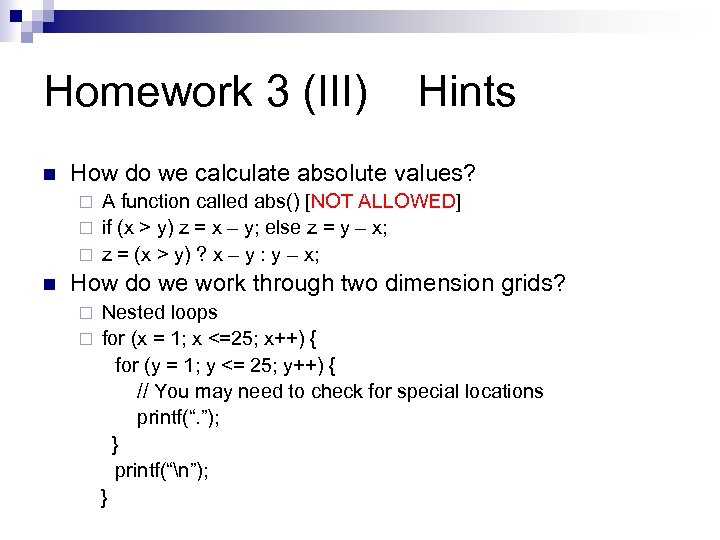 Homework 3 (III) Hints

How do we calculate absolute values?

A function called abs() [NOT ALLOWED]

if (x > y) z = x – y; else z = y – x;

z = (x > y) ? x – y : y – x;

How do we work through two dimension grids?

Nested loops

for (x = 1; x <=25; x++) {
for (y = 1; y <= 25; y++) {
// You may need to check for special locations
printf(“.”);
}
printf(“\n”);
}